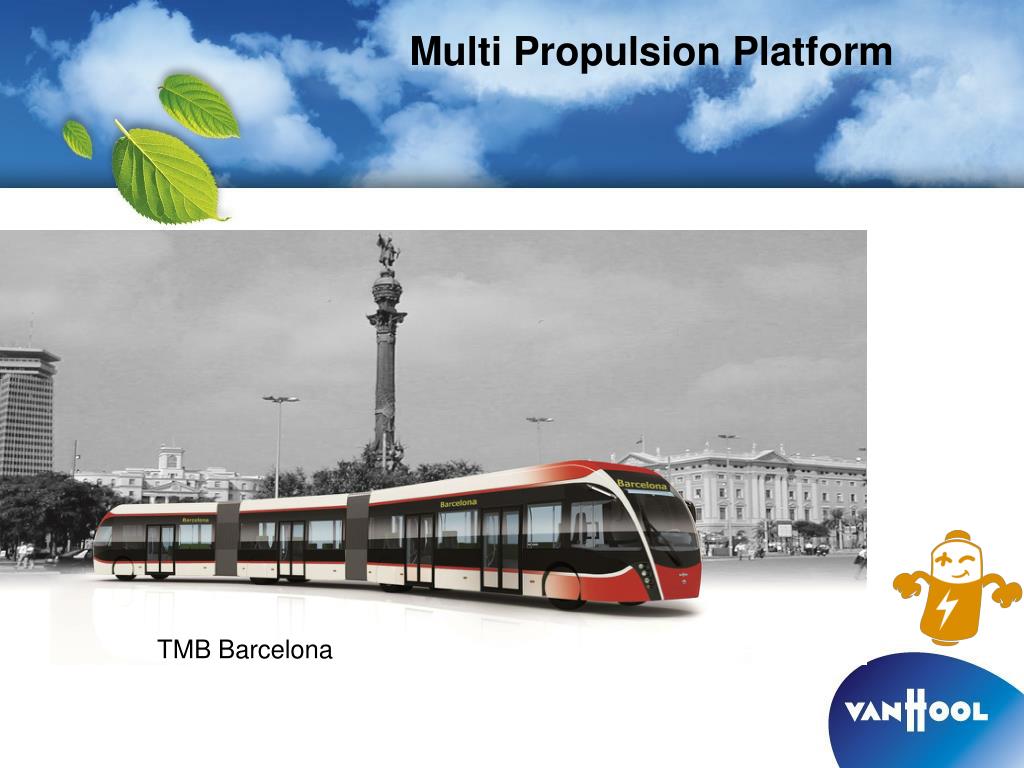 Multi Propulsion Platform

Barcelona

Barcelona

Barcelona

TMB Barcelona

VANHOOL